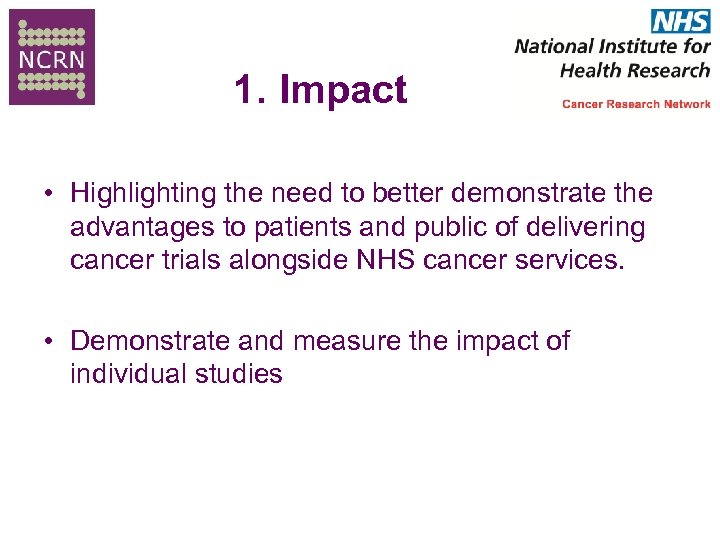 NCRN

NHS
National Institute for Health Research
Cancer Research Network

1. Impact

• Highlighting the need to better demonstrate the advantages to patients and public of delivering cancer trials alongside NHS cancer services.

• Demonstrate and measure the impact of individual studies